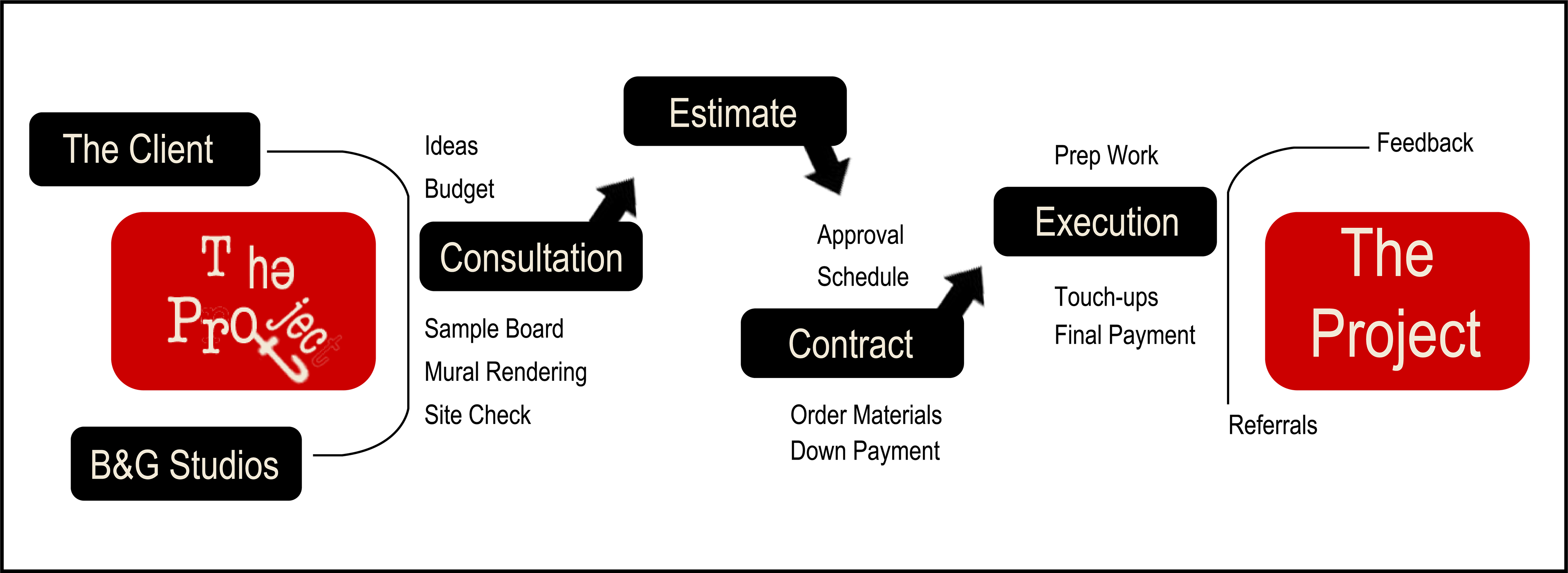 The Client

The Project

B&G Studios

Ideas
Budget

Consultation

Sample Board
Mural Rendering
Site Check

Estimate

Approval
Schedule

Contract

Order Materials
Down Payment

Prep Work

Execution

Touch-ups
Final Payment

Feedback

The Project

Referrals